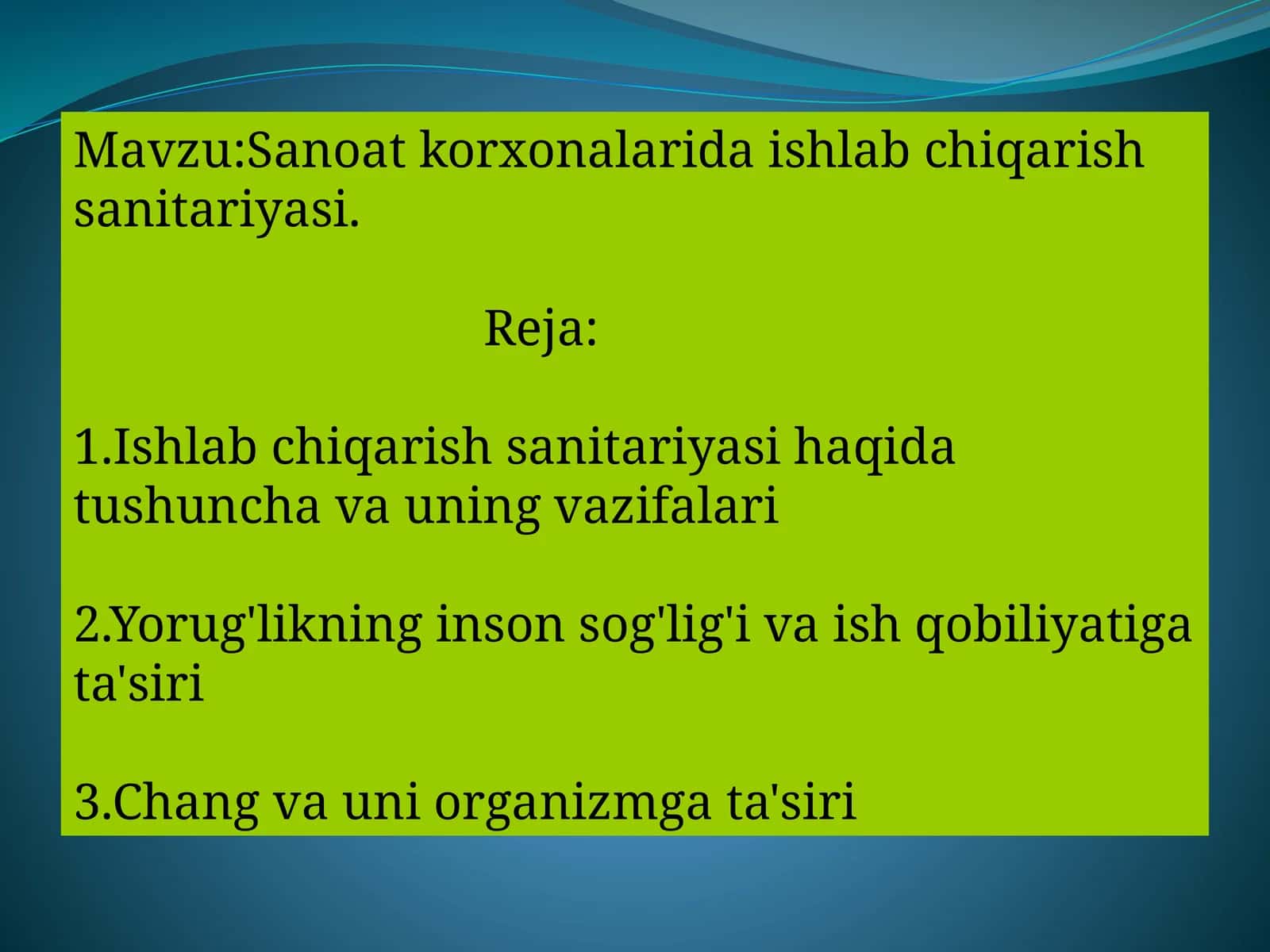 Mavzu:Sanoat korxonalarida ishlab chiqarish sanitariyasi.

Reja:

1.Ishlab chiqarish sanitariyasi haqida tushuncha va uning vazifalari

2.Yorug'likning inson sog'lig'i va ish qobiliyatiga ta'siri

3.Chang va uni organizmga ta'siri